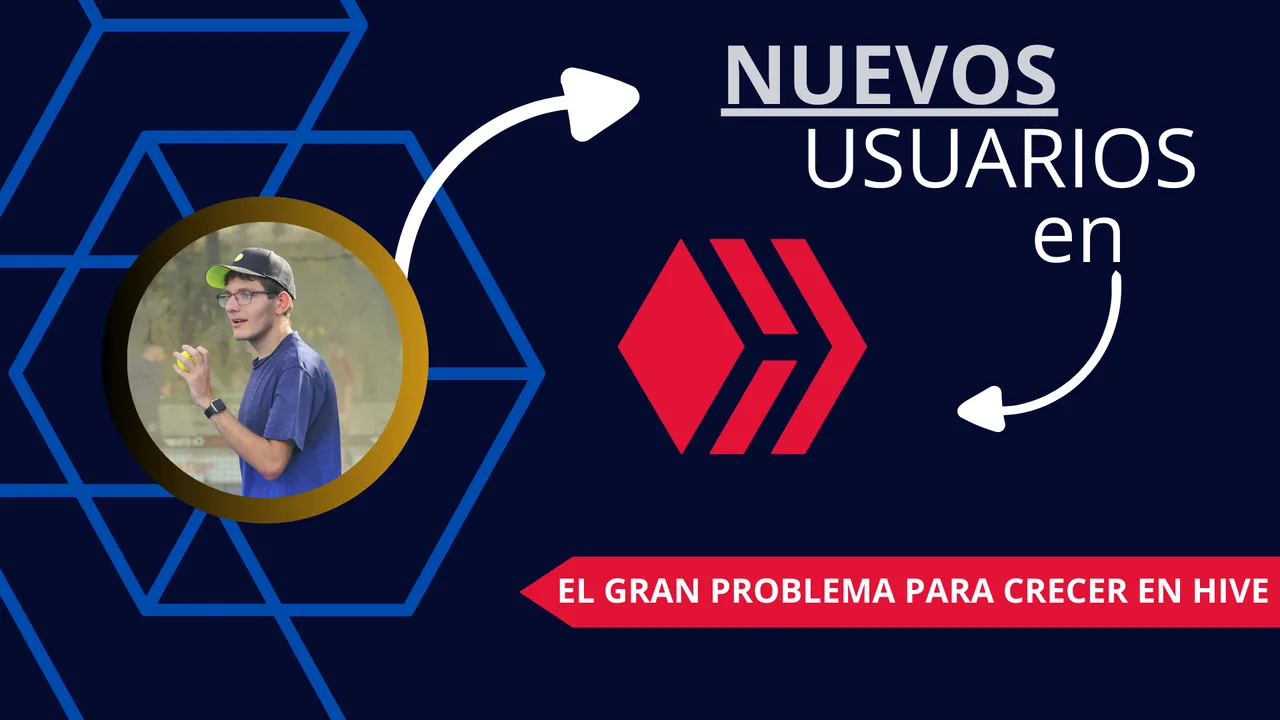 NUEVOS
USUARIOS
en

EL GRAN PROBLEMA PARA CRECER EN HIVE